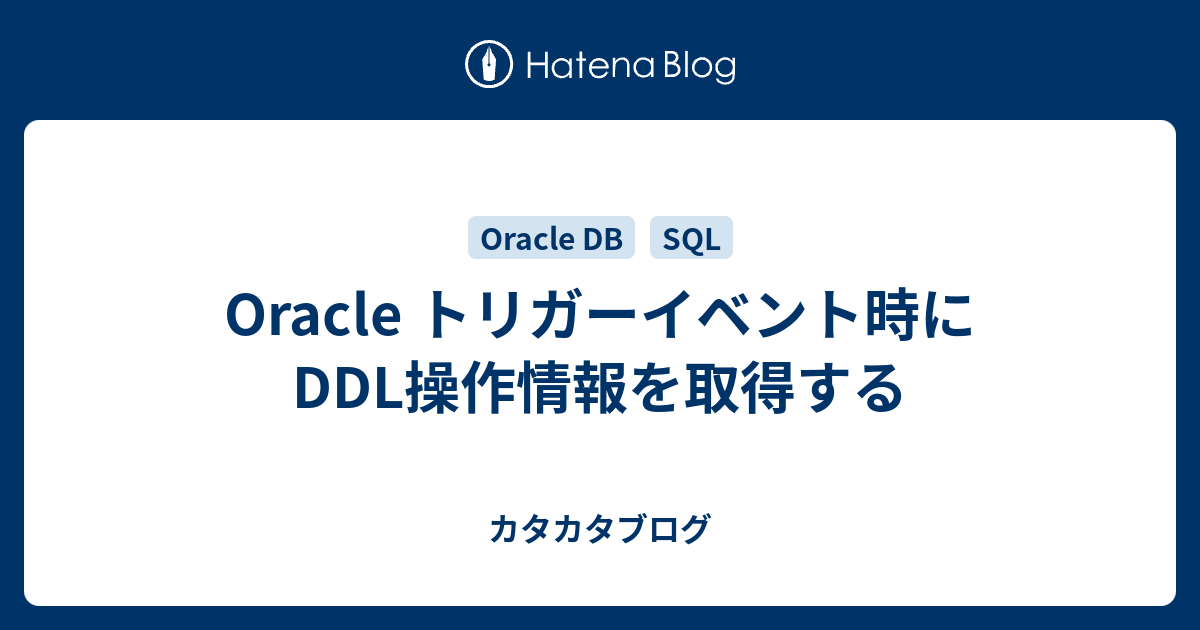 Hatena Blog

Oracle DB

SQL

Oracle トリガーイベント時にDDL操作情報を取得する

カタカタブログ